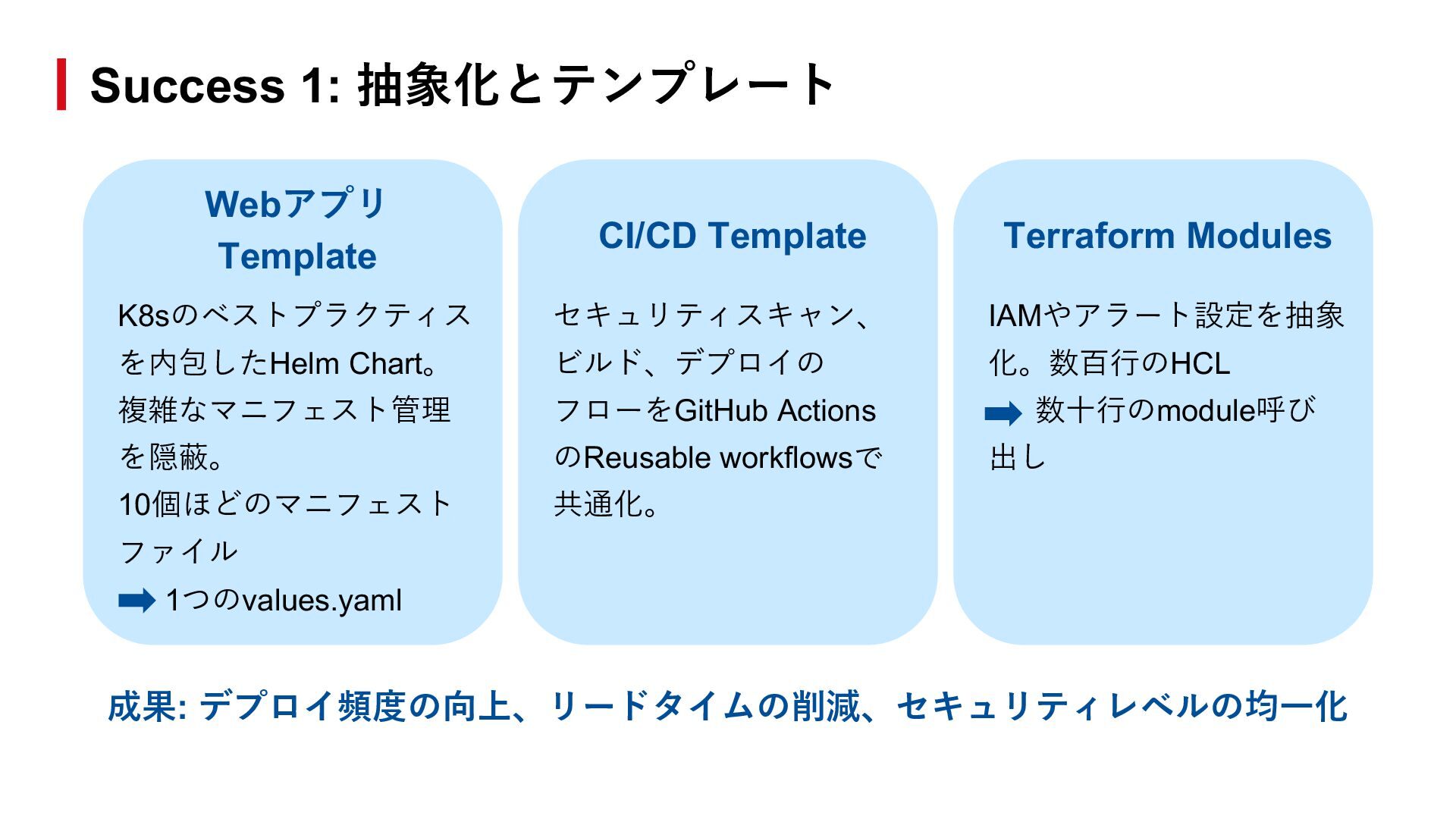 Success 1: 抽象化とテンプレート

Webアプリ Template

K8sのベストプラクティスを内包したHelm Chart。複雑なマニフェスト管理を隠蔽。
10個ほどのマニフェストファイル
➡ 1つのvalues.yaml

CI/CD Template

セキュリティスキャン、ビルド、デプロイのフローをGitHub ActionsのReusable workflowsで共通化。

Terraform Modules

IAMやアラート設定を抽象化。数百行のHCL
➡ 数十行のmodule呼び出し

成果: デプロイ頻度の向上、リードタイムの削減、セキュリティレベルの均一化